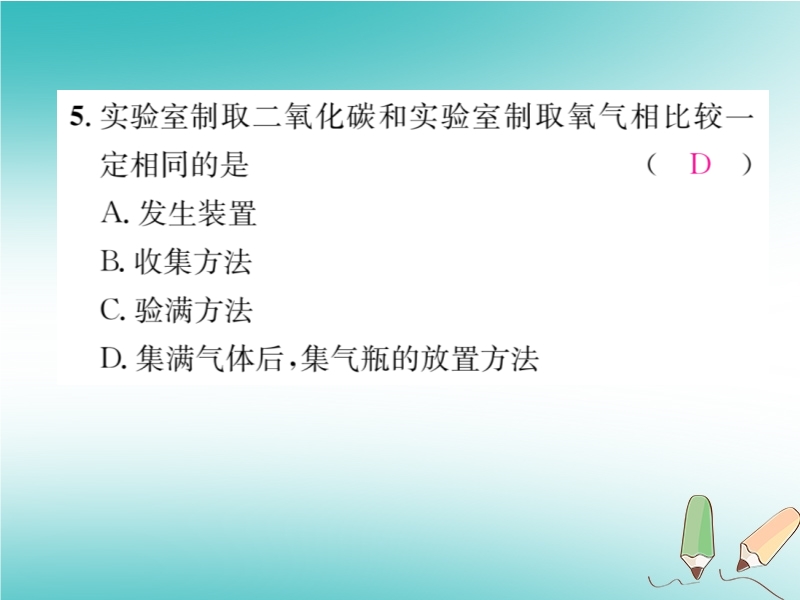 5. 实验室制取二氧化碳和实验室制取氧气相比较一定相同的是　　（ D ）

A. 发生装置

B. 收集方法

C. 验满方法

D. 集满气体后，集气瓶的放置方法